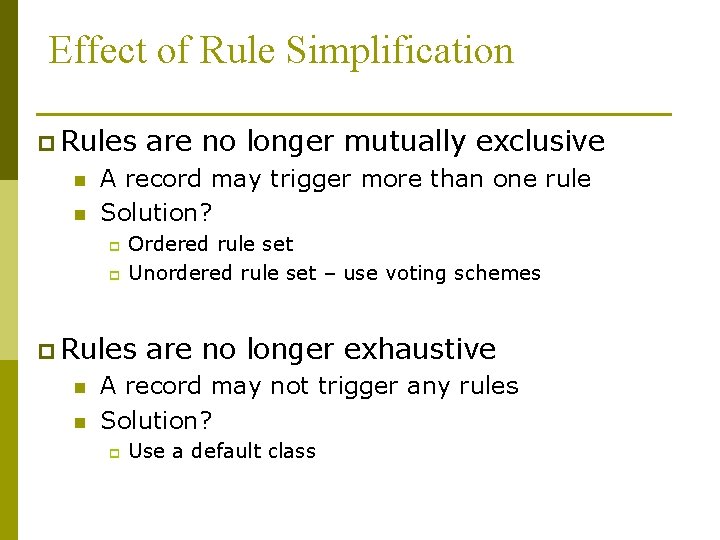 Effect of Rule Simplification

Rules are no longer mutually exclusive
A record may trigger more than one rule
Solution?
Ordered rule set
Unordered rule set – use voting schemes

Rules are no longer exhaustive
A record may not trigger any rules
Solution?
Use a default class